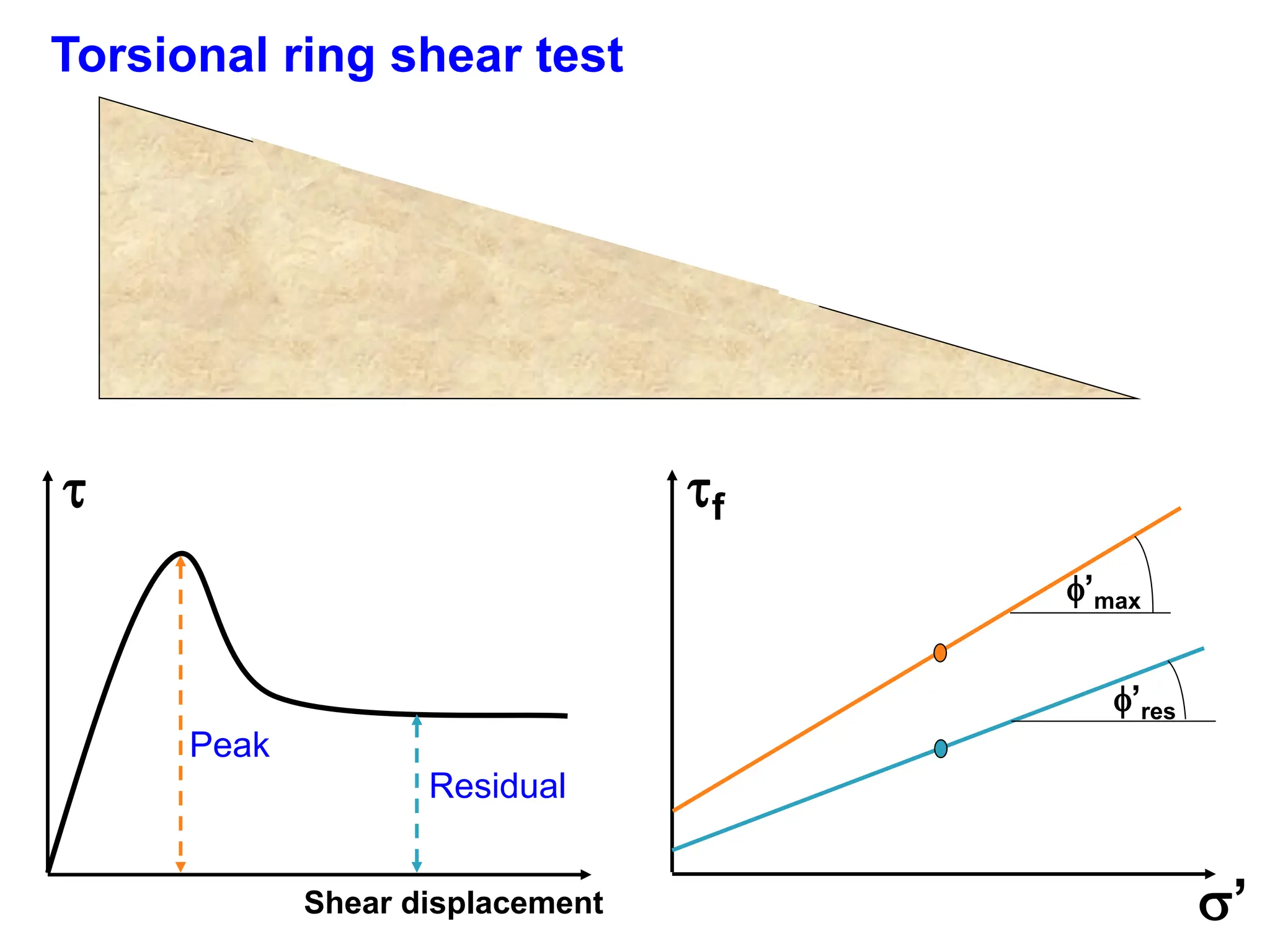 Torsional ring shear test

$\tau$

Peak

Residual

Shear displacement

$\tau_f$

$\phi'_{max}$

$\phi'_{res}$

$\sigma'$